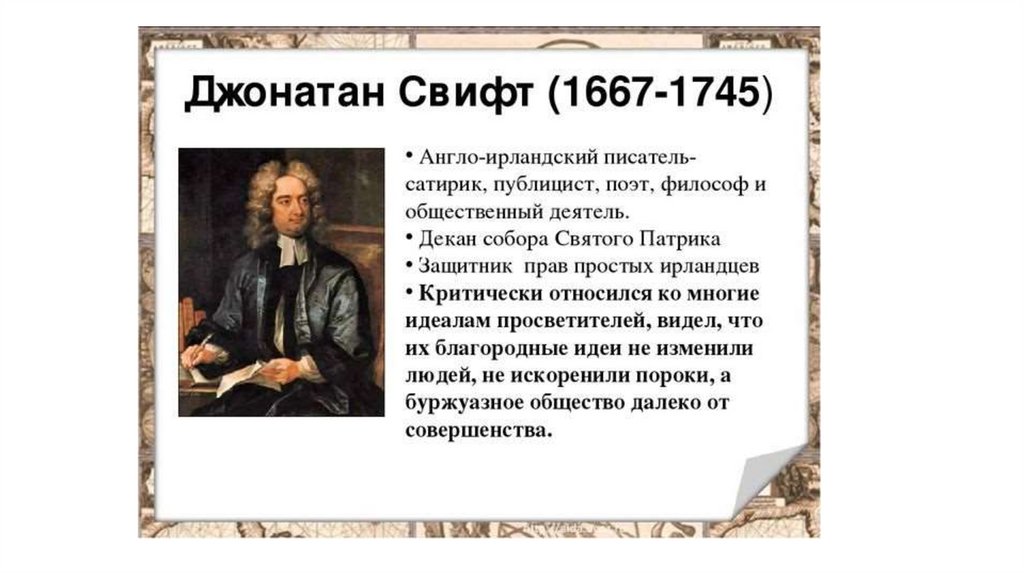 Джонатан Свифт (1667-1745)

• Англо-ирландский писатель-сатирик, публицист, поэт, философ и общественный деятель.
• Декан собора Святого Патрика
• Защитник прав простых ирландцев
• Критически относился ко многие идеалам просветителей, видел, что их благородные идеи не изменили людей, не искоренили пороки, а буржуазное общество далеко от совершенства.